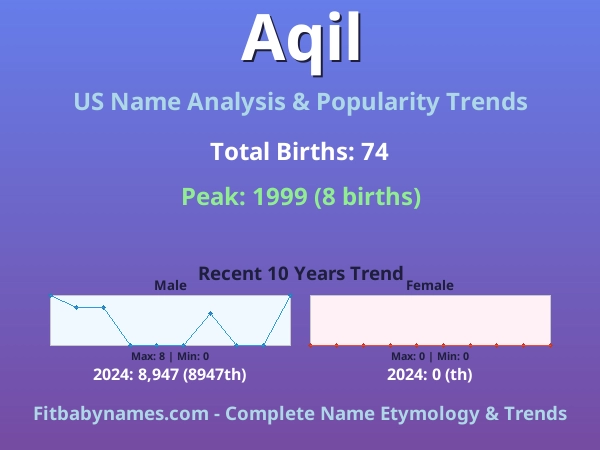 Aqil

US Name Analysis & Popularity Trends

Total Births: 74

Peak: 1999 (8 births)

Recent 10 Years Trend

Male

Max: 8 | Min: 0

2024: 8,947 (8947th)

Female

Max: 0 | Min: 0

2024: 0 (th)

Fitbabynames.com - Complete Name Etymology & Trends